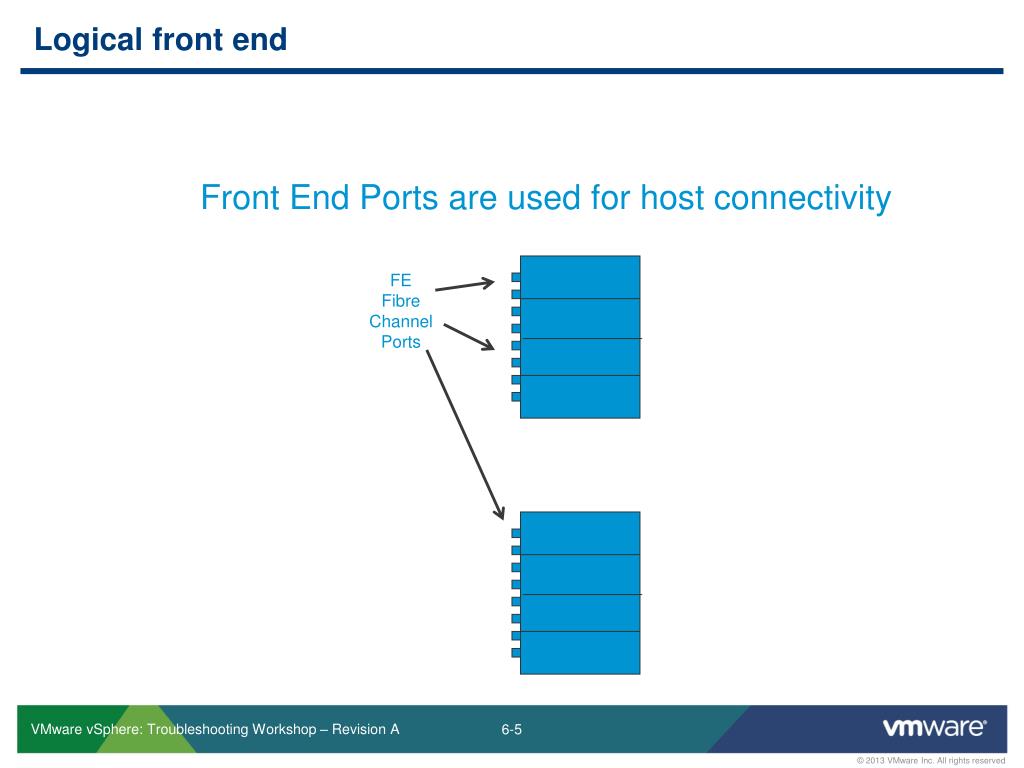 Logical front end

Front End Ports are used for host connectivity

FE
Fibre
Channel
Ports

VMware vSphere: Troubleshooting Workshop – Revision A

6-5

vmware®

© 2013 VMware Inc. All rights reserved